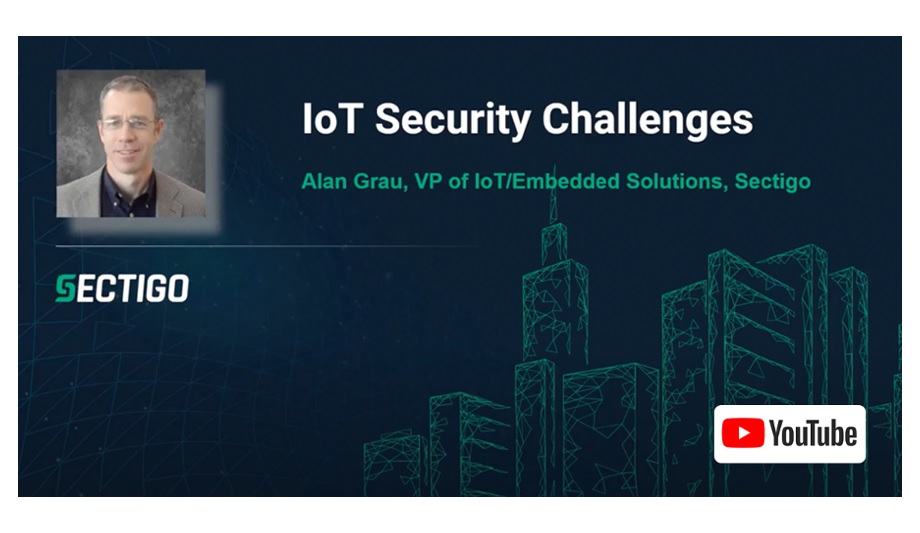 IoT Security Challenges

Alan Grau, VP of IoT/Embedded Solutions, Sectigo

SECTIGO

YouTube